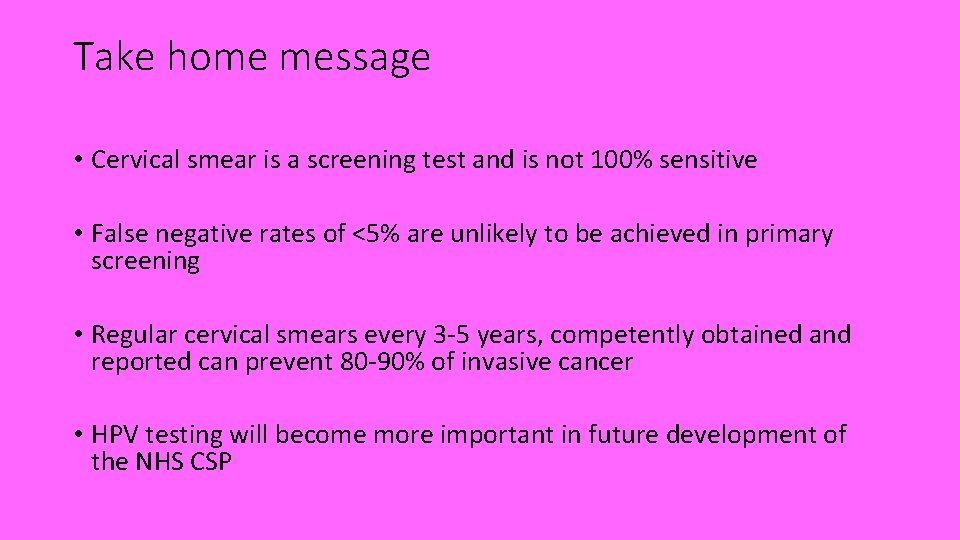 Take home message

• Cervical smear is a screening test and is not 100% sensitive

• False negative rates of <5% are unlikely to be achieved in primary screening

• Regular cervical smears every 3-5 years, competently obtained and reported can prevent 80-90% of invasive cancer

• HPV testing will become more important in future development of the NHS CSP